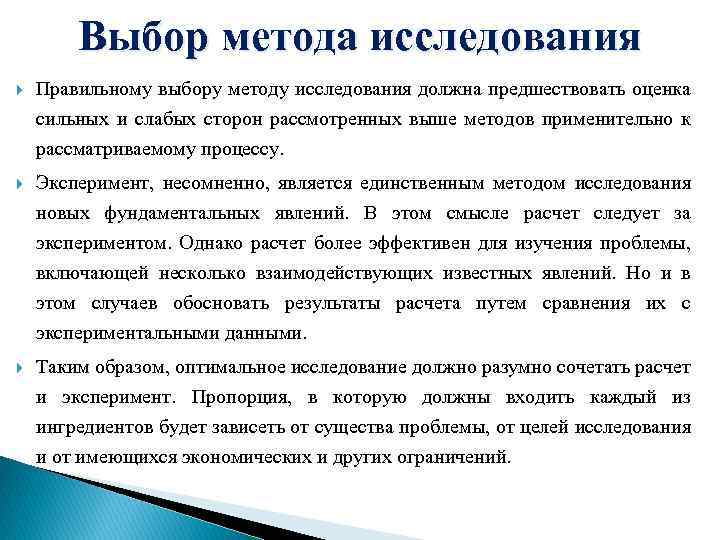 Выбор метода исследования

Правильному выбору методу исследования должна предшествовать оценка сильных и слабых сторон рассмотренных выше методов применительно к рассматриваемому процессу.

Эксперимент, несомненно, является единственным методом исследования новых фундаментальных явлений. В этом смысле расчет следует за экспериментом. Однако расчет более эффективен для изучения проблемы, включающей несколько взаимодействующих известных явлений. Но и в этом случаев обосновать результаты расчета путем сравнения их с экспериментальными данными.

Таким образом, оптимальное исследование должно разумно сочетать расчет и эксперимент. Пропорция, в которую должны входить каждый из ингредиентов будет зависеть от существа проблемы, от целей исследования и от имеющихся экономических и других ограничений.